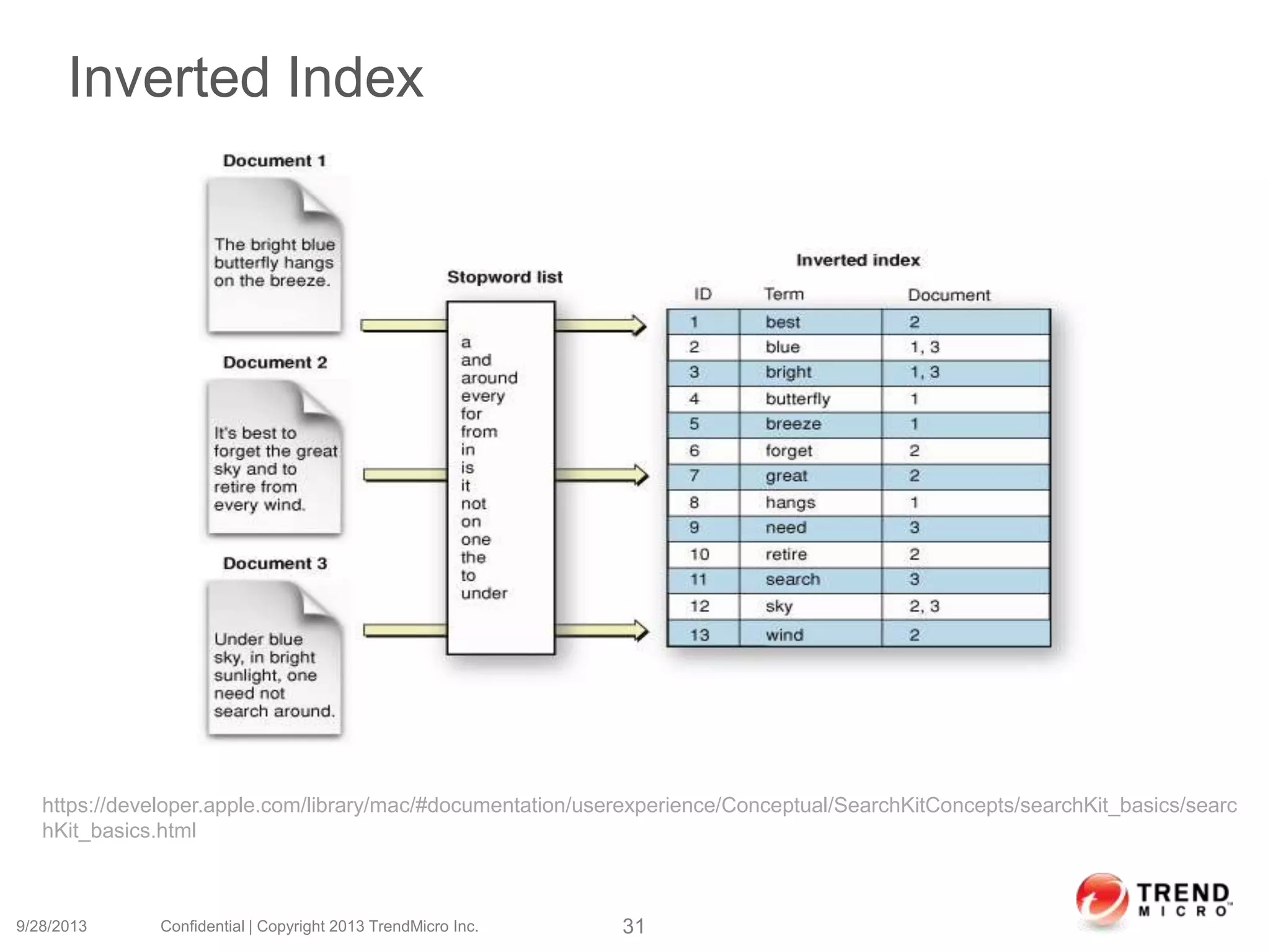 Inverted Index

Document 1

The bright blue butterfly hangs on the breeze.

Document 2

It's best to forget the great sky and to retire from every wind.

Document 3

Under blue sky, in bright sunlight, one need not search around.

Stopword list

a
and
around
every
for
from
in
is
it
not
on
one
the
to
under

Inverted index

| ID | Term | Document |
|---|---|---|
| 1 | best | 2 |
| 2 | blue | 1, 3 |
| 3 | bright | 1, 3 |
| 4 | butterfly | 1 |
| 5 | breeze | 1 |
| 6 | forget | 2 |
| 7 | great | 2 |
| 8 | hangs | 1 |
| 9 | need | 3 |
| 10 | retire | 2 |
| 11 | search | 3 |
| 12 | sky | 2, 3 |
| 13 | wind | 2 |

https://developer.apple.com/library/mac/#documentation/userexperience/Conceptual/SearchKitConcepts/searchKit_basics/searchKit_basics.html

9/28/2013 Confidential | Copyright 2013 TrendMicro Inc. 31

TREND MICRO